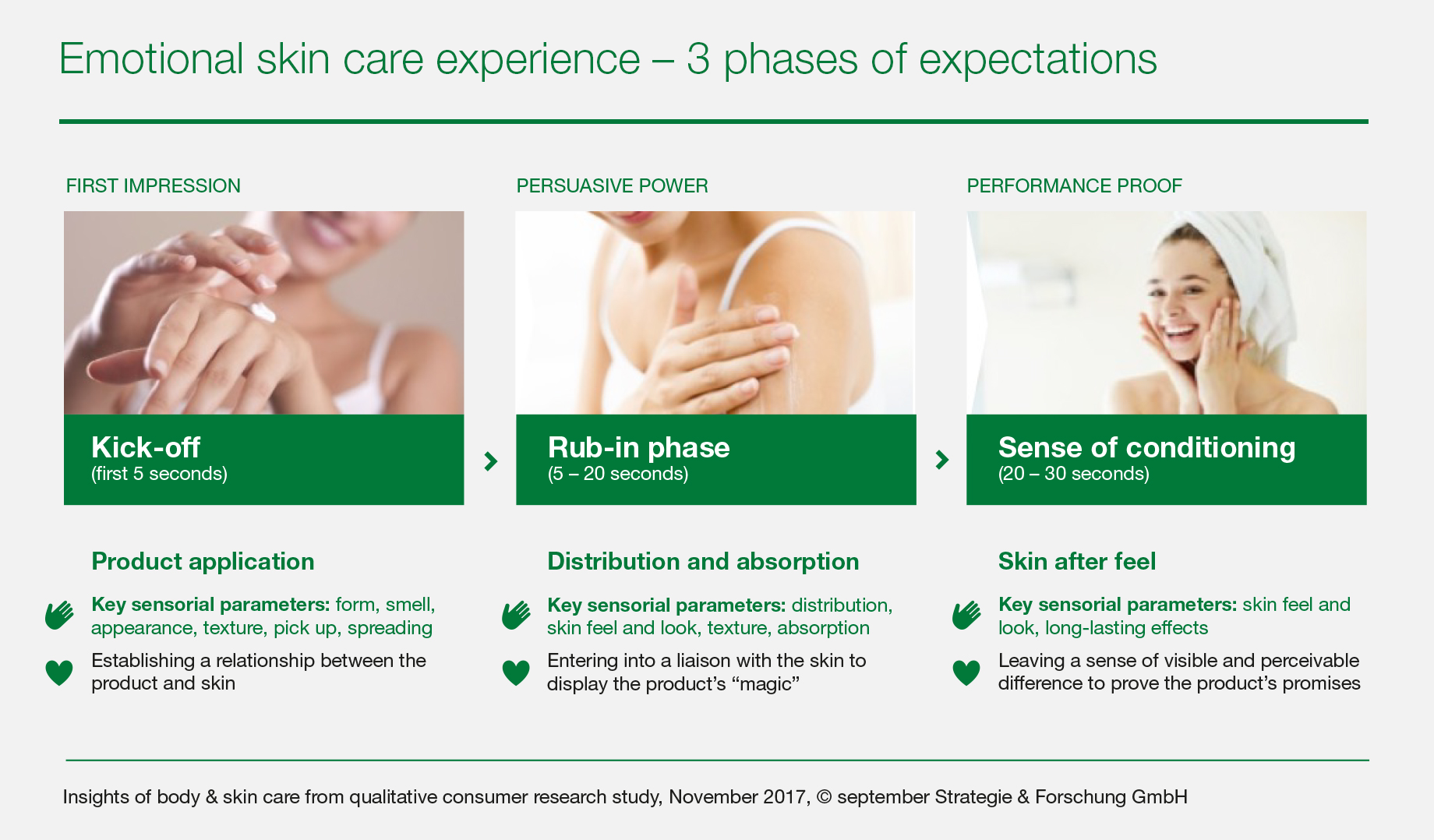 Emotional skin care experience – 3 phases of expectations

FIRST IMPRESSION

Kick-off
(first 5 seconds)

Product application

Key sensorial parameters: form, smell, appearance, texture, pick up, spreading

Establishing a relationship between the product and skin

PERSUASIVE POWER

Rub-in phase
(5 – 20 seconds)

Distribution and absorption

Key sensorial parameters: distribution, skin feel and look, texture, absorption

Entering into a liaison with the skin to display the product's "magic"

PERFORMANCE PROOF

Sense of conditioning
(20 – 30 seconds)

Skin after feel

Key sensorial parameters: skin feel and look, long-lasting effects

Leaving a sense of visible and perceivable difference to prove the product's promises

Insights of body & skin care from qualitative consumer research study, November 2017, © september Strategie & Forschung GmbH